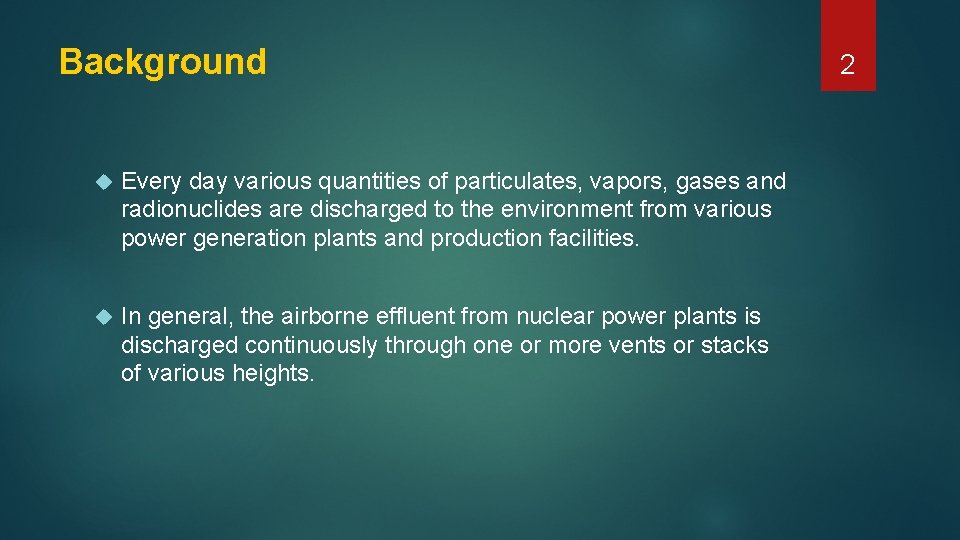 Background

2

Every day various quantities of particulates, vapors, gases and radionuclides are discharged to the environment from various power generation plants and production facilities.

In general, the airborne effluent from nuclear power plants is discharged continuously through one or more vents or stacks of various heights.